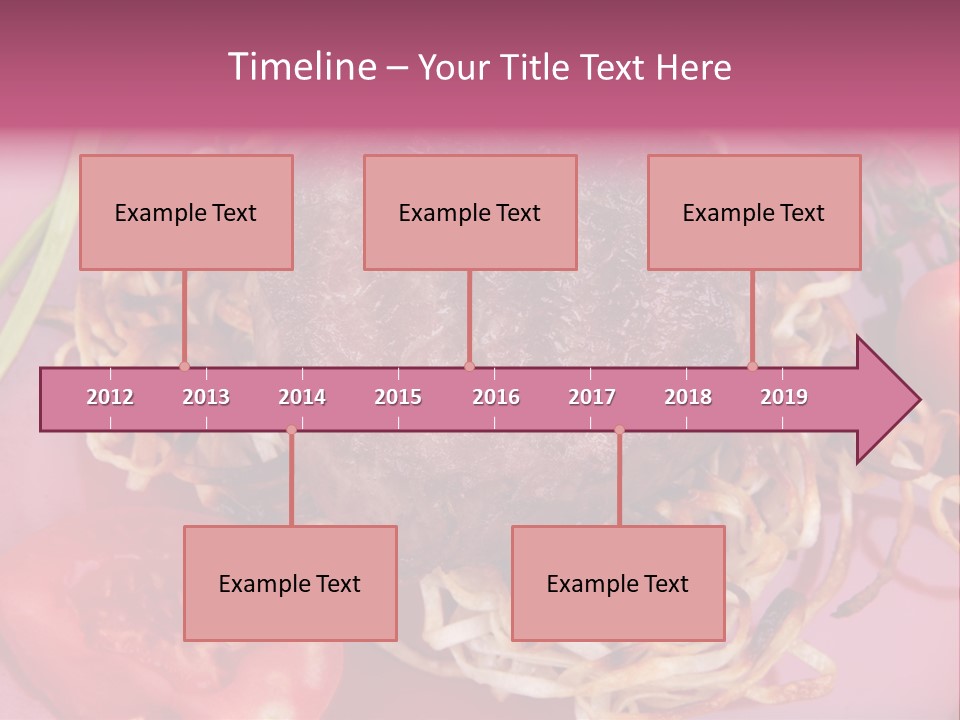 Timeline – Your Title Text Here

Example Text

Example Text

Example Text

2012 2013 2014 2015 2016 2017 2018 2019

Example Text

Example Text